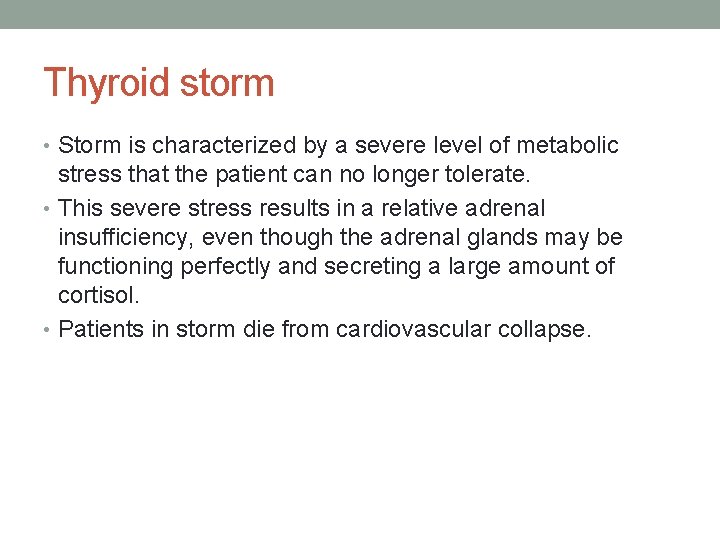 Thyroid storm

• Storm is characterized by a severe level of metabolic stress that the patient can no longer tolerate.
• This severe stress results in a relative adrenal insufficiency, even though the adrenal glands may be functioning perfectly and secreting a large amount of cortisol.
• Patients in storm die from cardiovascular collapse.